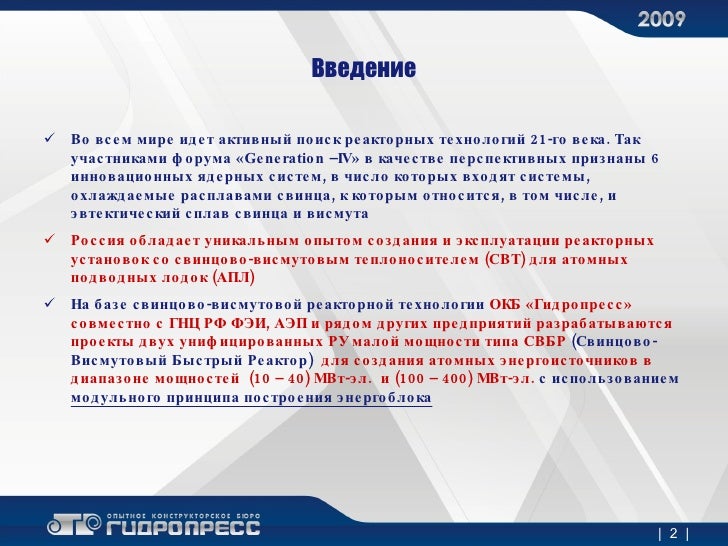 2009

Введение

✓ Во всем мире идет активный поиск реакторных технологий 21-го века. Так участниками форума «Generation –IV» в качестве перспективных признаны 6 инновационных ядерных систем, в число которых входят системы, охлаждаемые расплавами свинца, к которым относится, в том числе, и эвтектический сплав свинца и висмута

✓ Россия обладает уникальным опытом создания и эксплуатации реакторных установок со свинцово-висмутовым теплоносителем (СВТ) для атомных подводных лодок (АПЛ)

✓ На базе свинцово-висмутовой реакторной технологии ОКБ «Гидропресс» совместно с ГНЦ РФ ФЭИ, АЭП и рядом других предприятий разрабатываются проекты двух унифицированных РУ малой мощности типа СВБР (Свинцово-Висмутовый Быстрый Реактор) для создания атомных энергоисточников в диапазоне мощностей (10 – 40) МВт-эл. и (100 – 400) МВт-эл. с использованием модульного принципа построения энергоблока

ОПЫТНОЕ КОНСТРУКТОРСКОЕ БЮРО ГИДРОПРЕСС

| 2 |